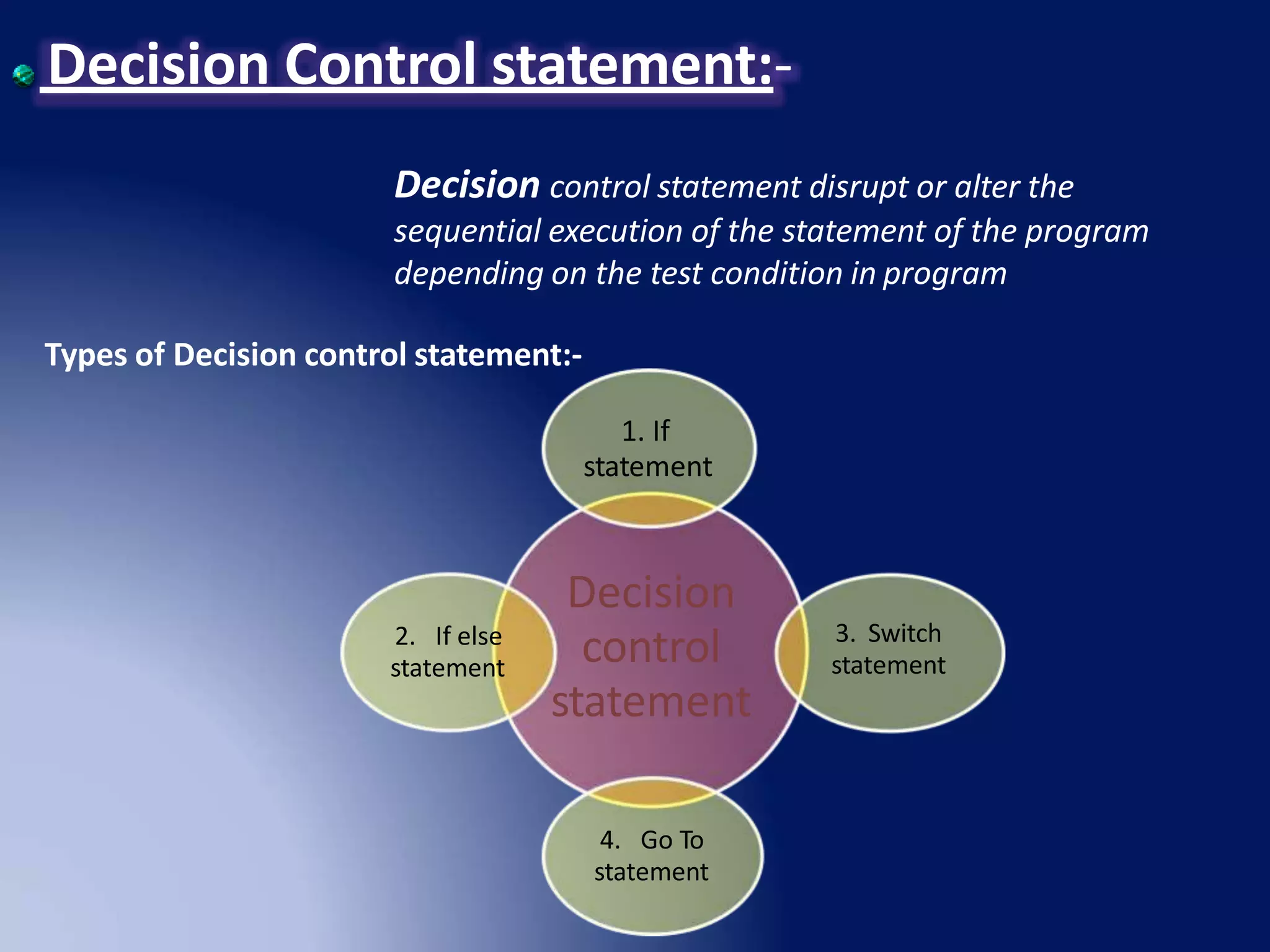 Decision Control statement:-

Decision control statement disrupt or alter the sequential execution of the statement of the program depending on the test condition in program

Types of Decision control statement:-

1. If statement

2. If else statement

Decision control statement

3. Switch statement

4. Go To statement